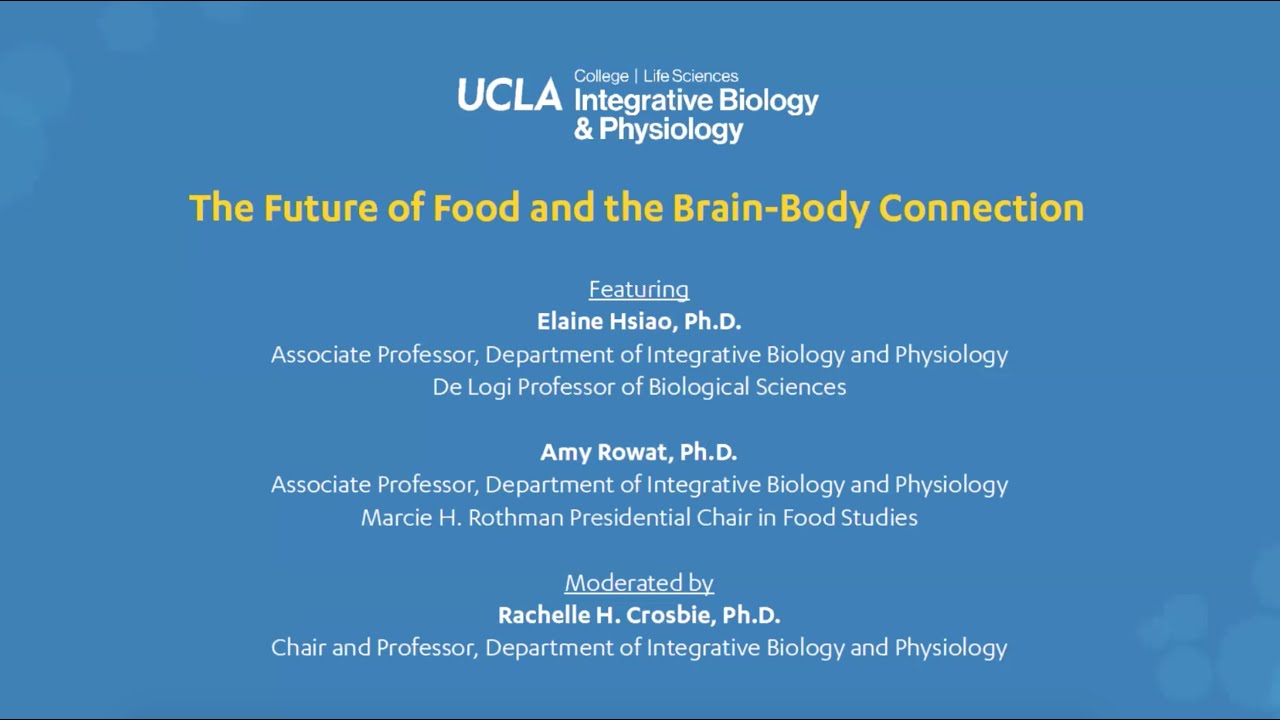 UCLA College | Life Sciences
Integrative Biology & Physiology

The Future of Food and the Brain-Body Connection

Featuring
Elaine Hsiao, Ph.D.
Associate Professor, Department of Integrative Biology and Physiology
De Logi Professor of Biological Sciences

Amy Rowat, Ph.D.
Associate Professor, Department of Integrative Biology and Physiology
Marcie H. Rothman Presidential Chair in Food Studies

Moderated by
Rachelle H. Crosbie, Ph.D.
Chair and Professor, Department of Integrative Biology and Physiology